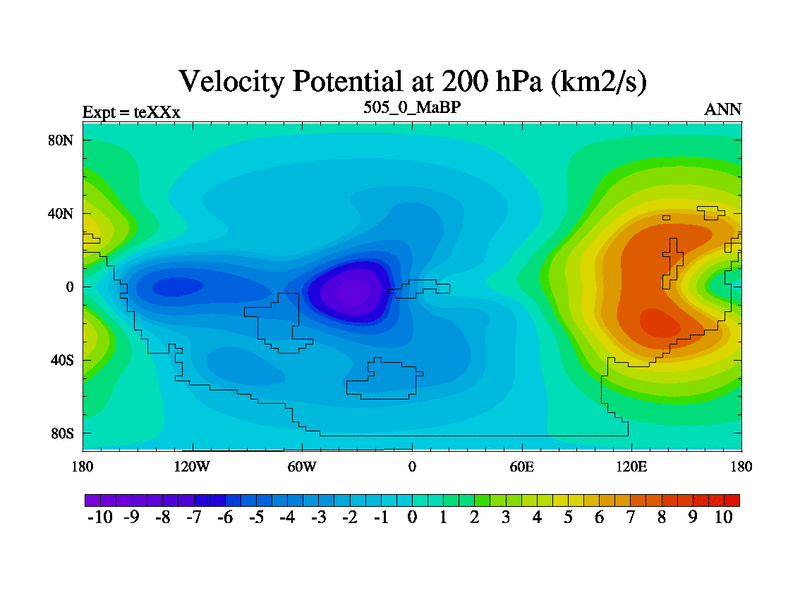 Velocity Potential at 200 hPa (km2/s)

Expt = teXXx

505_0_MaBP

ANN

80N
40N
0
40S
80S

180 120W 60W 0 60E 120E 180

-10 -9 -8 -7 -6 -5 -4 -3 -2 -1 0 1 2 3 4 5 6 7 8 9 10